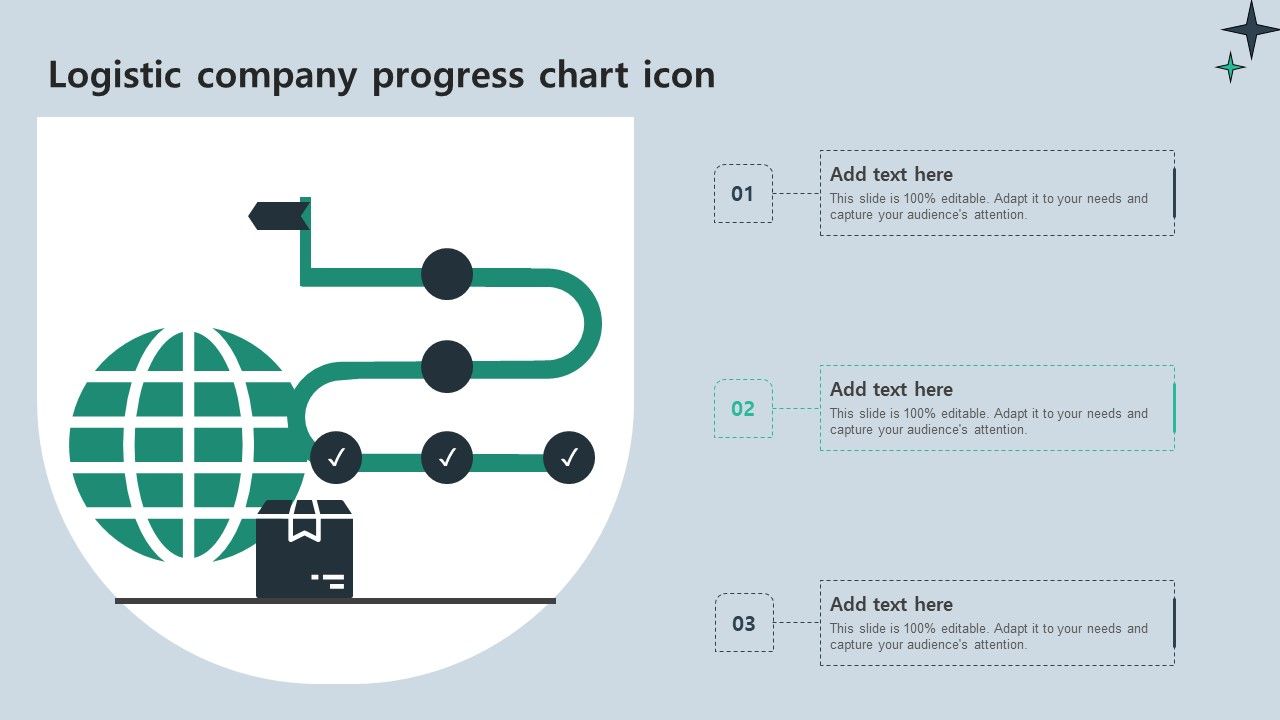 Logistic company progress chart icon

01

Add text here
This slide is 100% editable. Adapt it to your needs and capture your audience's attention.

02

Add text here
This slide is 100% editable. Adapt it to your needs and capture your audience's attention.

03

Add text here
This slide is 100% editable. Adapt it to your needs and capture your audience's attention.